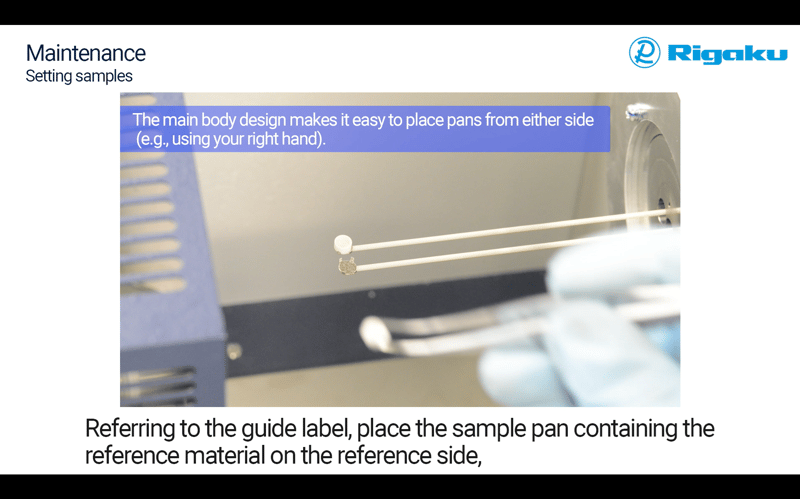 Maintenance
Setting samples

Rigaku

The main body design makes it easy to place pans from either side (e.g., using your right hand).

Referring to the guide label, place the sample pan containing the reference material on the reference side,